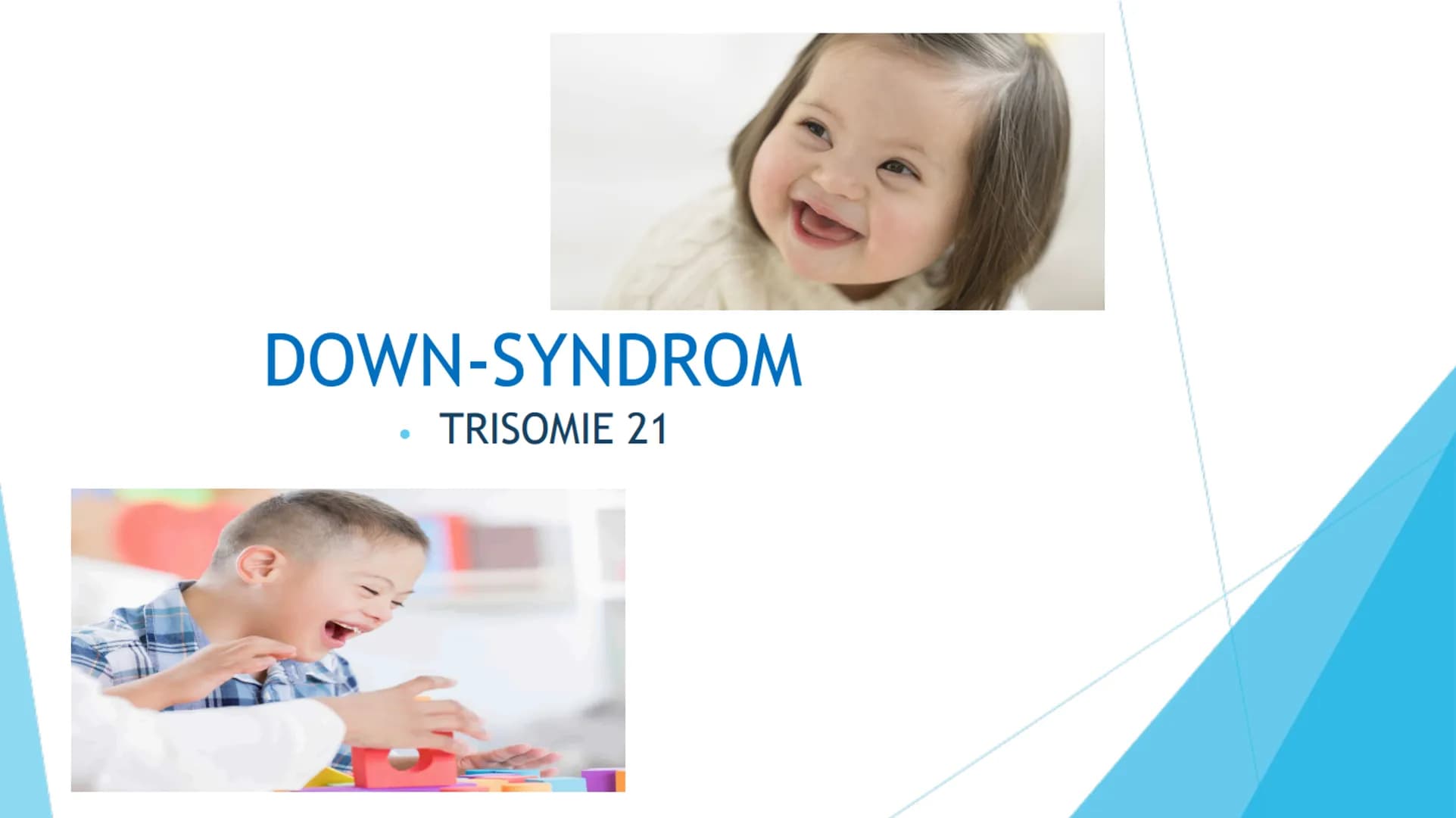 DOWN-SYNDROM

• TRISOMIE 21